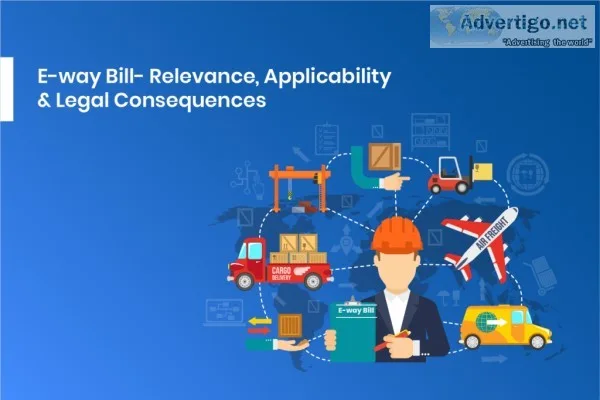 Advertigo.net
"Advertising the world"

E-way Bill- Relevance, Applicability & Legal Consequences

AIR FREIGHT

CARGO DELIVERY

E-way Bill